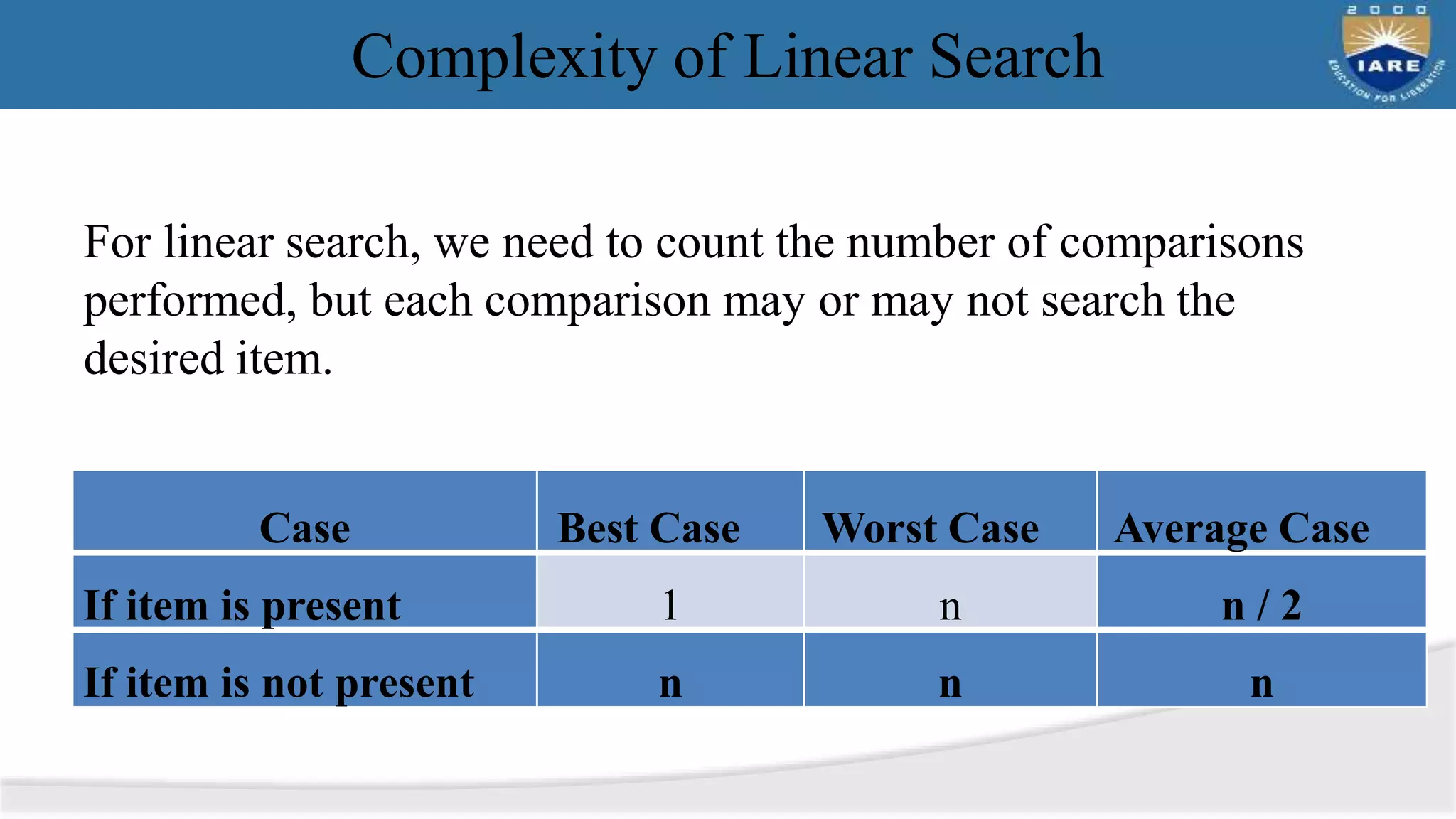 Complexity of Linear Search

2000
IARE
EDUCATION FOR LIBERATION

For linear search, we need to count the number of comparisons performed, but each comparison may or may not search the desired item.

| Case | Best Case | Worst Case | Average Case |
|---|---|---|---|
| If item is present | 1 | n | n / 2 |
| If item is not present | n | n | n |